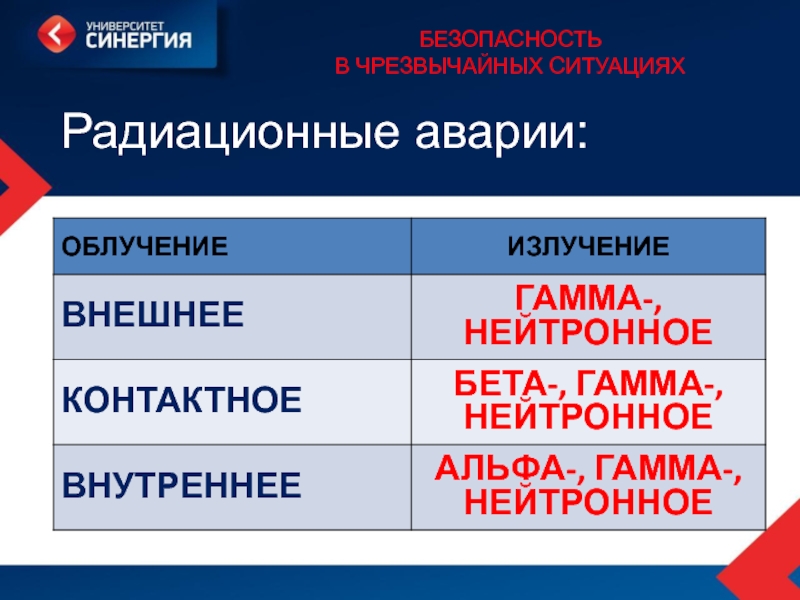 УНИВЕРСИТЕТ
СИНЕРГИЯ

БЕЗОПАСНОСТЬ
В ЧРЕЗВЫЧАЙНЫХ СИТУАЦИЯХ

Радиационные аварии:

| ОБЛУЧЕНИЕ | ИЗЛУЧЕНИЕ |
|---|---|
| ВНЕШНЕЕ | ГАММА-, НЕЙТРОННОЕ |
| КОНТАКТНОЕ | БЕТА-, ГАММА-, НЕЙТРОННОЕ |
| ВНУТРЕННЕЕ | АЛЬФА-, ГАММА-, НЕЙТРОННОЕ |